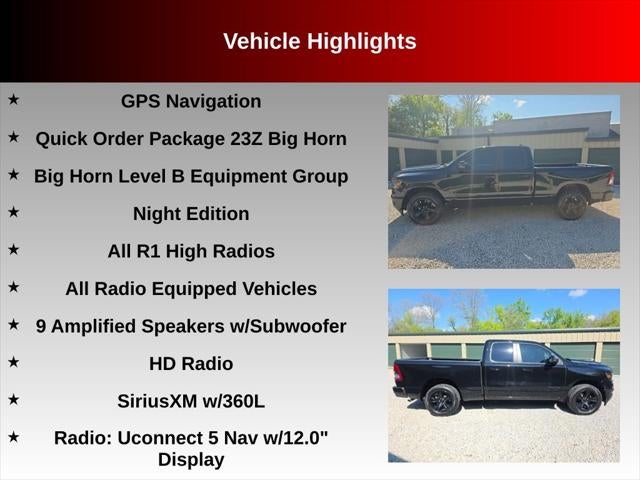 Vehicle Highlights

★ GPS Navigation

★ Quick Order Package 23Z Big Horn

★ Big Horn Level B Equipment Group

★ Night Edition

★ All R1 High Radios

★ All Radio Equipped Vehicles

★ 9 Amplified Speakers w/Subwoofer

★ HD Radio

★ SiriusXM w/360L

★ Radio: Uconnect 5 Nav w/12.0" Display